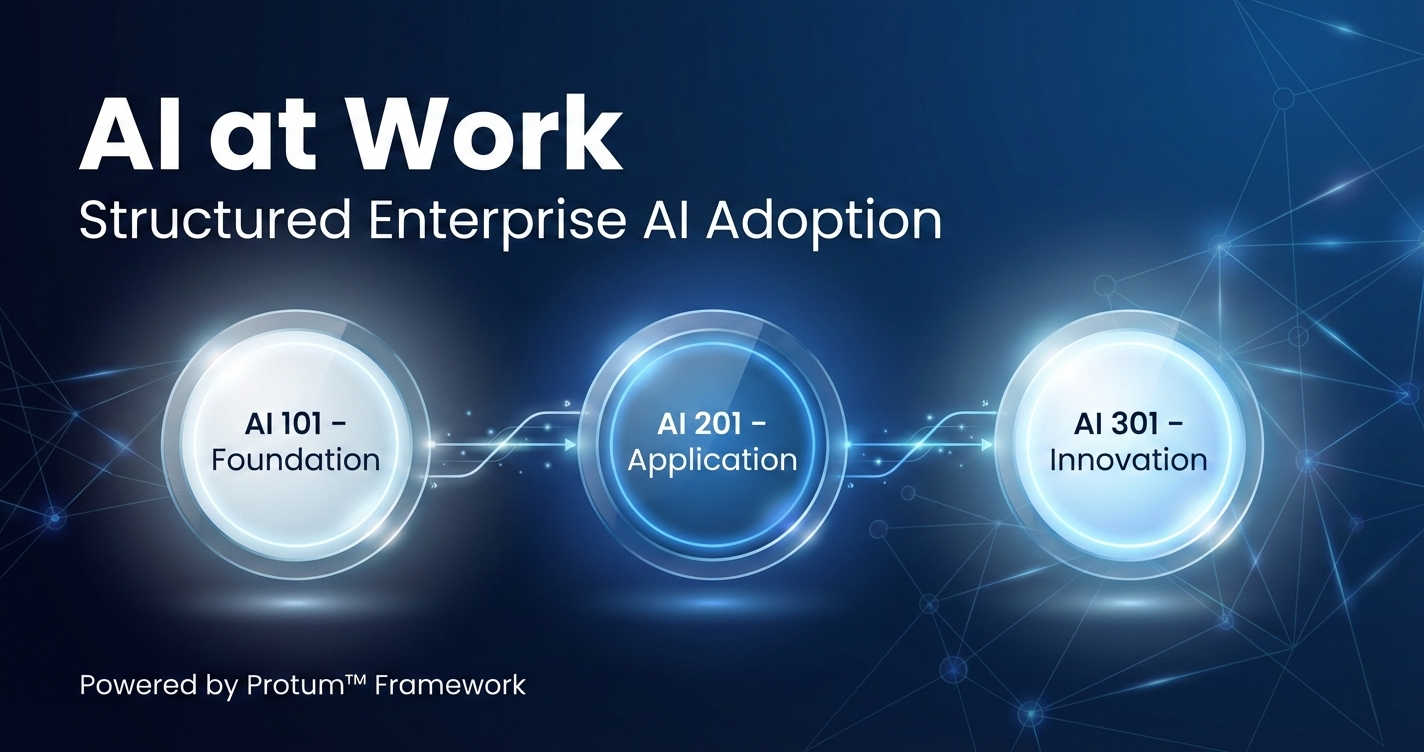 AI at Work

Structured Enterprise AI Adoption

AI 101 - Foundation

AI 201 - Application

AI 301 - Innovation

Powered by Protum™ Framework